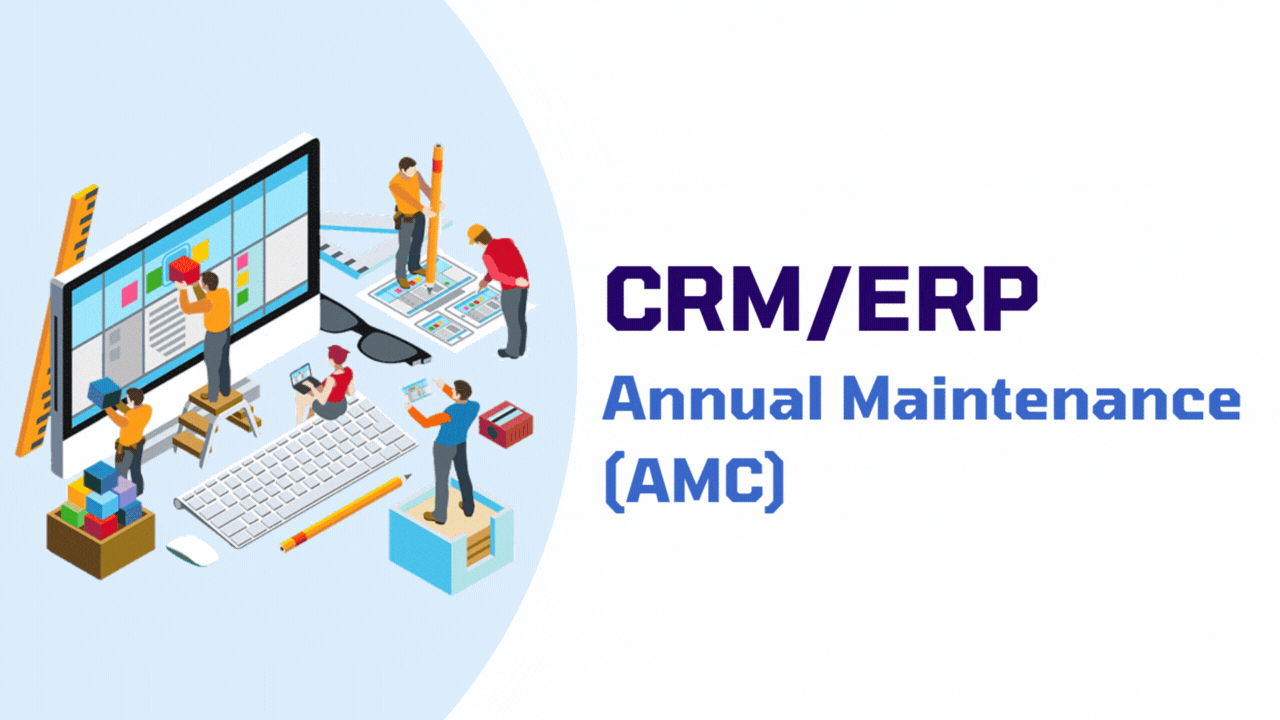 CRM/ERP
Annual Maintenance
(AMC)